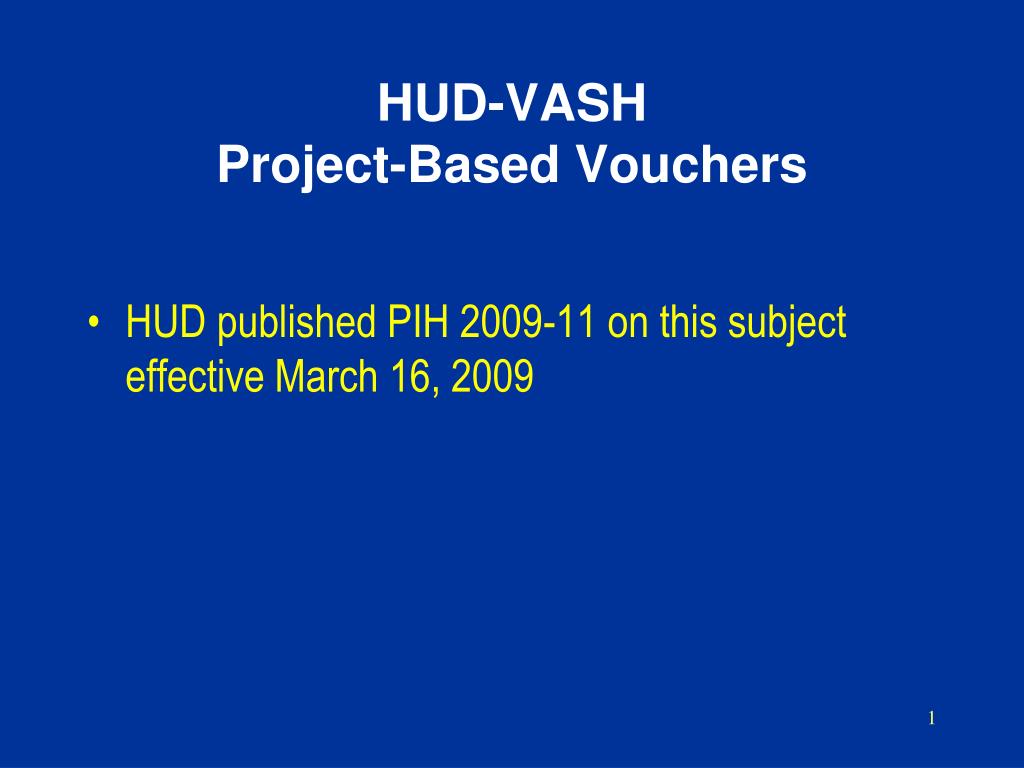 HUD-VASH
Project-Based Vouchers

• HUD published PIH 2009-11 on this subject effective March 16, 2009

1